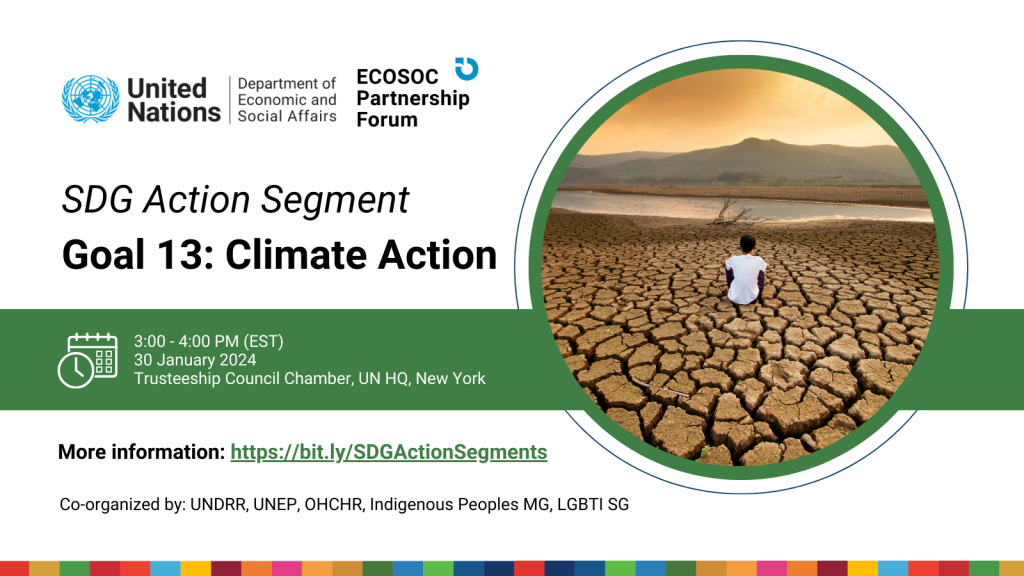 United Nations

Department of Economic and Social Affairs

ECOSOC Partnership Forum

SDG Action Segment

Goal 13: Climate Action

3:00 - 4:00 PM (EST)
30 January 2024
Trusteeship Council Chamber, UN HQ, New York

More information: https://bit.ly/SDGActionSegments

Co-organized by: UNDRR, UNEP, OHCHR, Indigenous Peoples MG, LGBTI SG